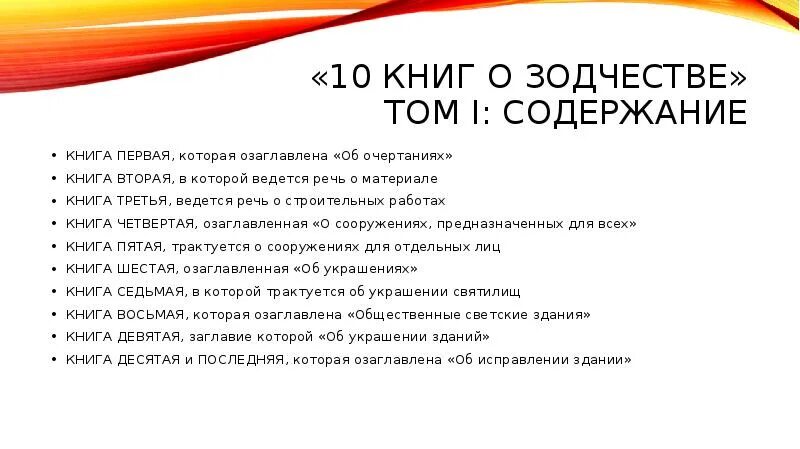 «10 КНИГ О ЗОДЧЕСТВЕ» ТОМ I: СОДЕРЖАНИЕ

• КНИГА ПЕРВАЯ, которая озаглавлена «Об очертаниях»
• КНИГА ВТОРАЯ, в которой ведется речь о материале
• КНИГА ТРЕТЬЯ, ведется речь о строительных работах
• КНИГА ЧЕТВЕРТАЯ, озаглавленная «О сооружениях, предназначенных для всех»
• КНИГА ПЯТАЯ, трактуется о сооружениях для отдельных лиц
• КНИГА ШЕСТАЯ, озаглавленная «Об украшениях»
• КНИГА СЕДЬМАЯ, в которой трактуется об украшении святилищ
• КНИГА ВОСЬМАЯ, которая озаглавлена «Общественные светские здания»
• КНИГА ДЕВЯТАЯ, заглавие которой «Об украшении зданий»
• КНИГА ДЕСЯТАЯ и ПОСЛЕДНЯЯ, которая озаглавлена «Об исправлении здании»